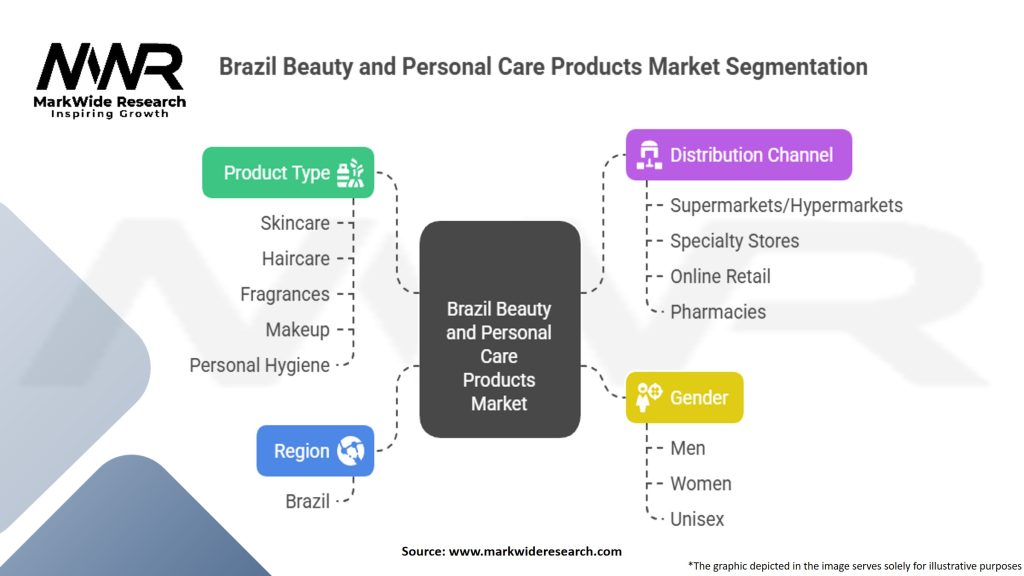 MWR
MarkWide Research
Inspiring Growth

Brazil Beauty and Personal Care Products Market Segmentation

Product Type
Skincare
Haircare
Fragrances
Makeup
Personal Hygiene

Region
Brazil

Brazil Beauty and Personal Care Products Market

Distribution Channel
Supermarkets/Hypermarkets
Specialty Stores
Online Retail
Pharmacies

Gender
Men
Women
Unisex

Source: www.markwideresearch.com

*The graphic depicted in the image serves solely for illustrative purposes